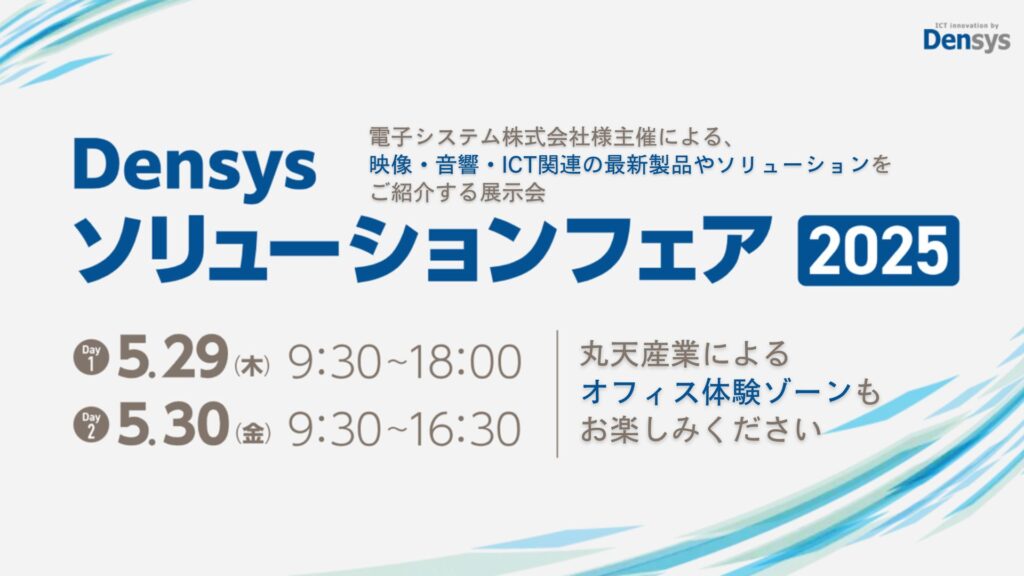 ICT innovation by
Densys

電子システム株式会社様主催による、
映像・音響・ICT関連の最新製品やソリューションを
ご紹介する展示会

Densys
ソリューションフェア 2025

Day 1 5.29(木) 9:30~18:00
Day 2 5.30(金) 9:30~16:30

丸天産業による
オフィス体験ゾーンも
お楽しみください